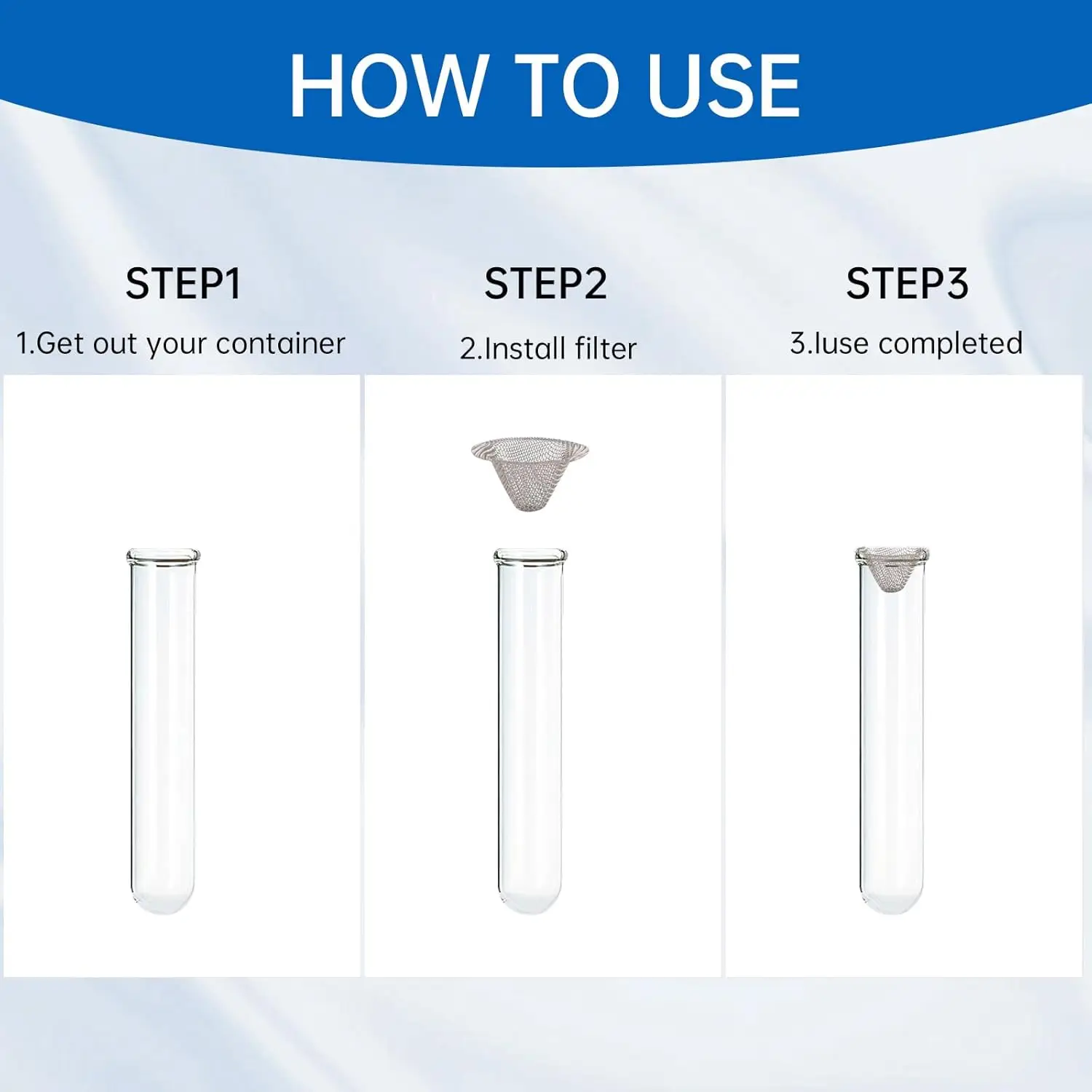 HOW TO USE

STEP1

1.Get out your container

STEP2

2.Install filter

STEP3

3.luse completed